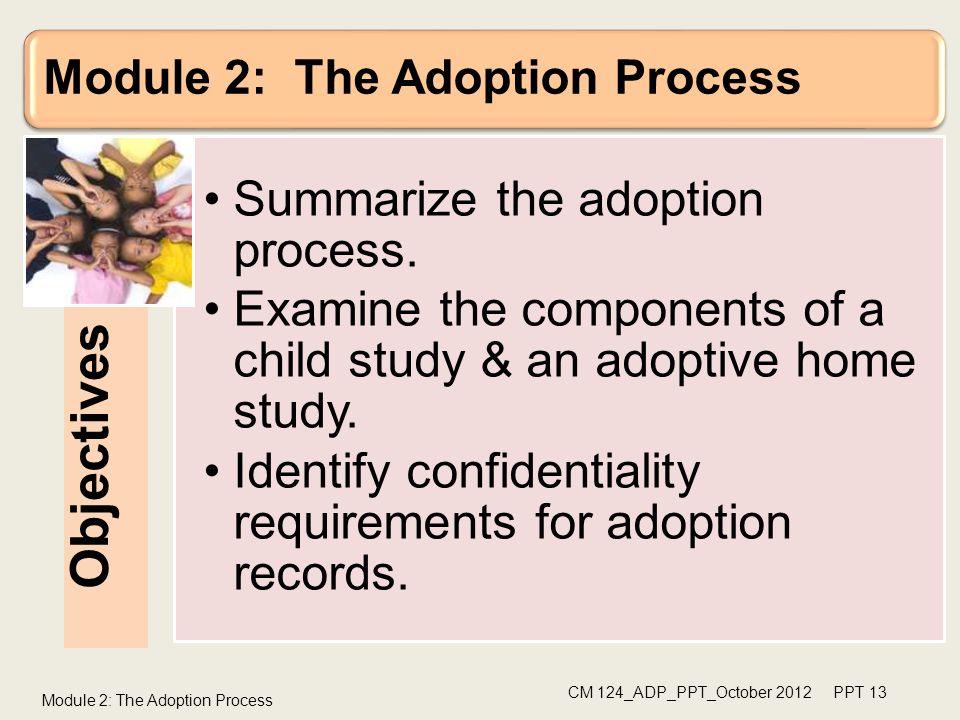 Module 2: The Adoption Process

Objectives

• Summarize the adoption process.
• Examine the components of a child study & an adoptive home study.
• Identify confidentiality requirements for adoption records.

Module 2: The Adoption Process

CM 124_ADP_PPT_October 2012 PPT 13